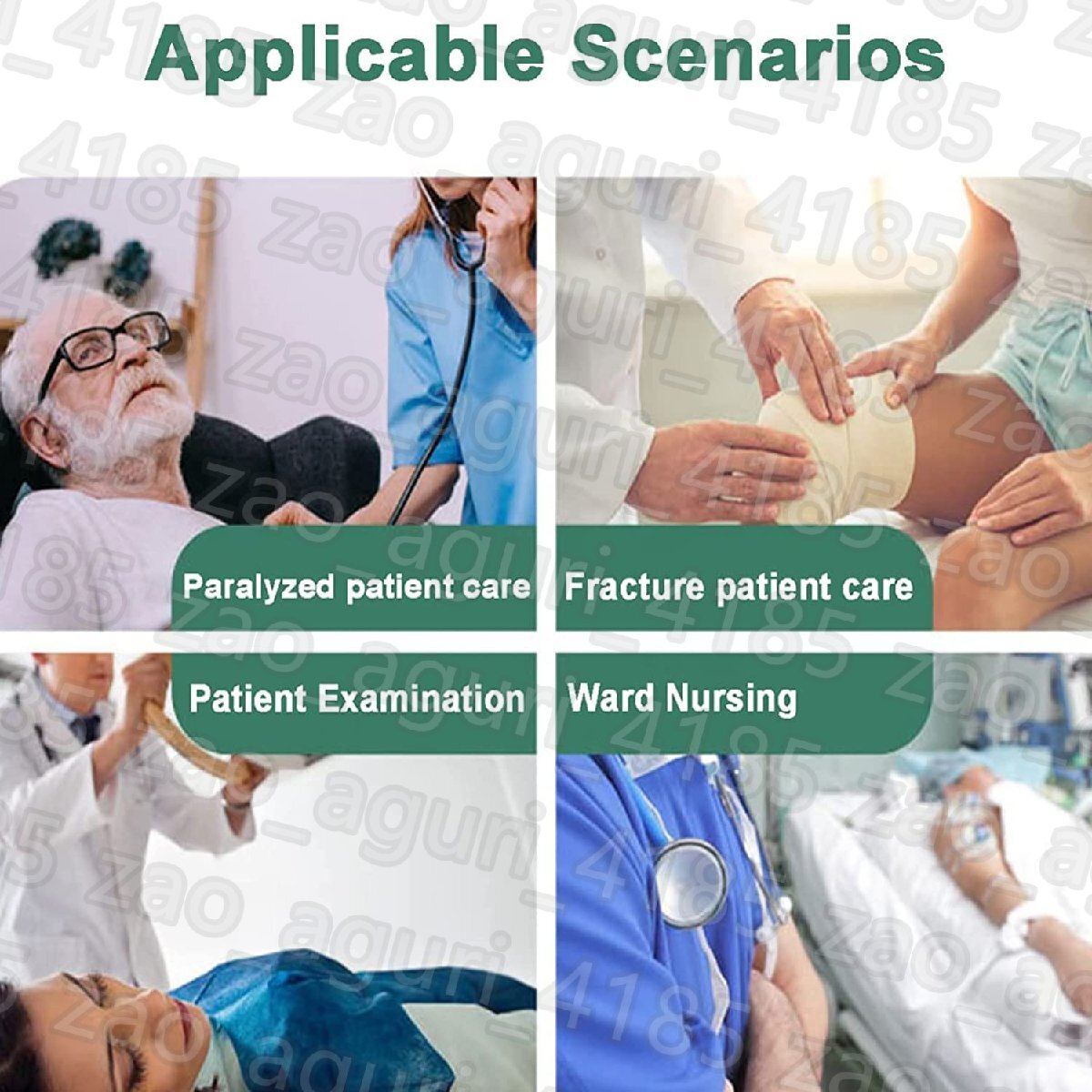 Applicable Scenarios

Paralyzed patient care

Fracture patient care

Patient Examination

Ward Nursing

zao_aguri_4185